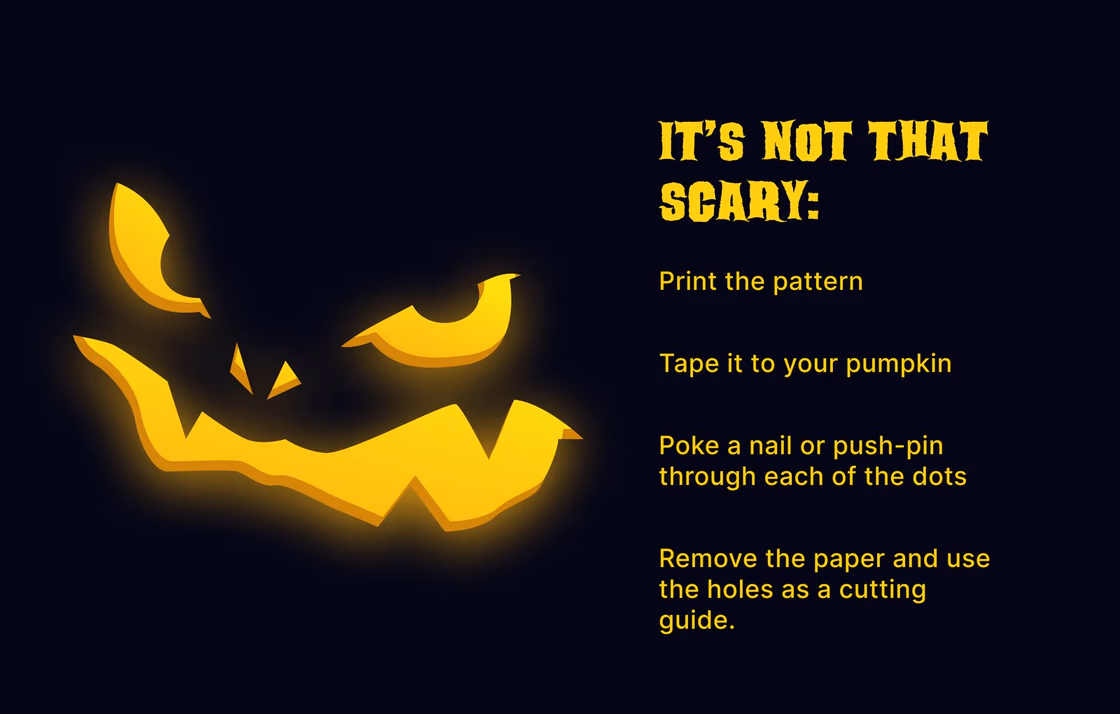 IT'S NOT THAT SCARY:

Print the pattern

Tape it to your pumpkin

Poke a nail or push-pin through each of the dots

Remove the paper and use the holes as a cutting guide.